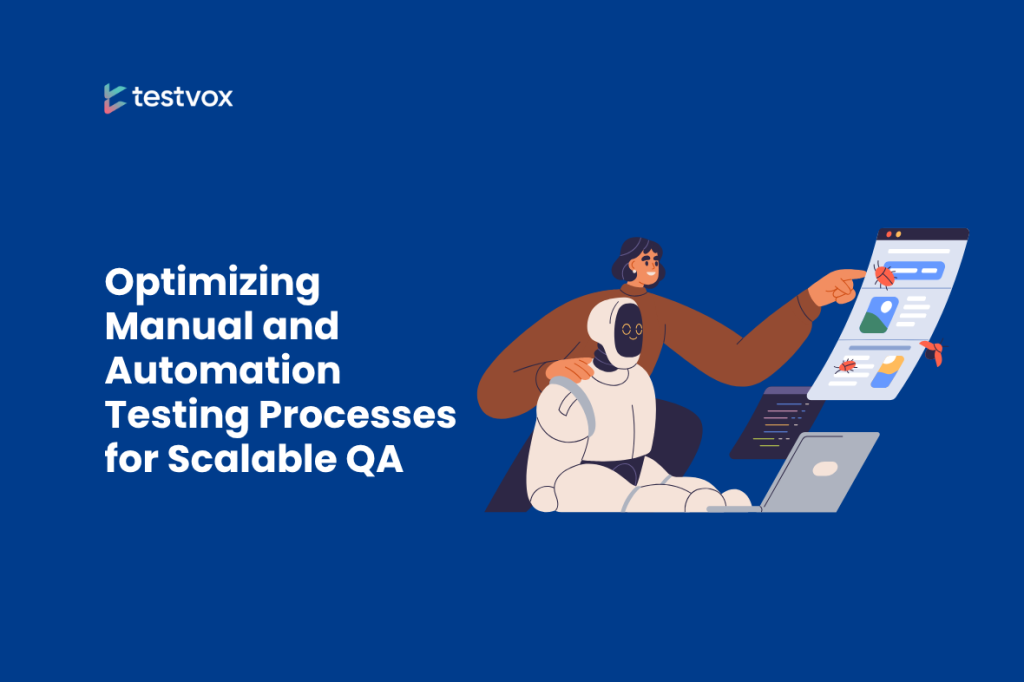 testvox

Optimizing Manual and Automation Testing Processes for Scalable QA